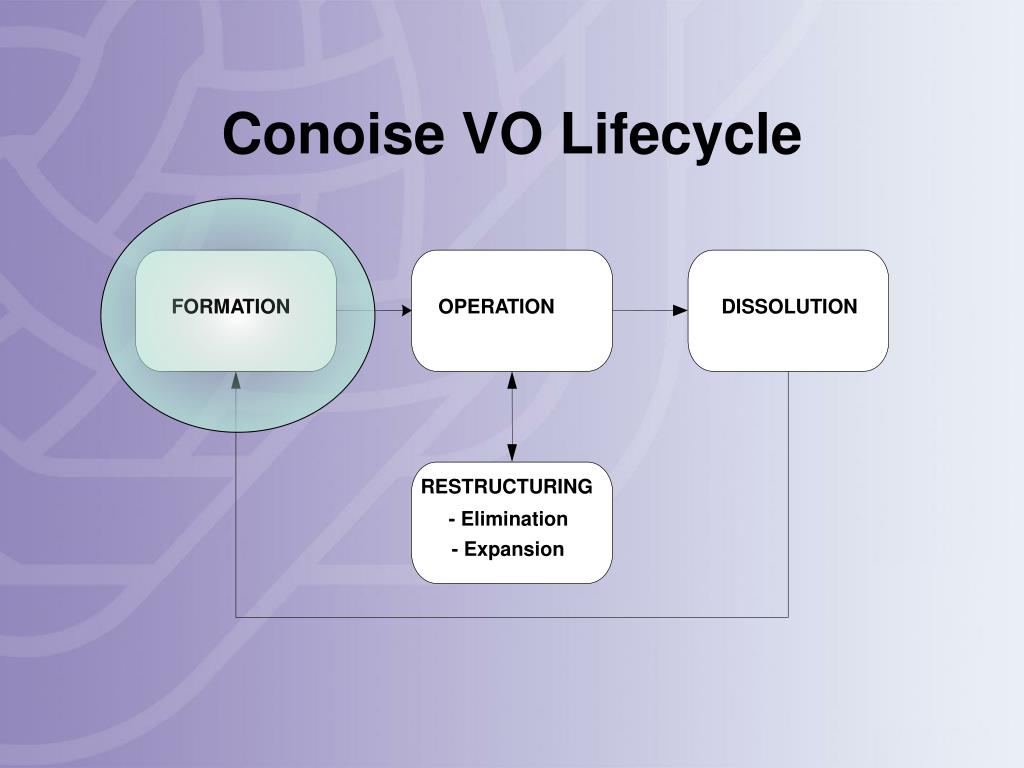 Conoise VO Lifecycle

FORMATION

OPERATION

DISSOLUTION

RESTRUCTURING
- Elimination
- Expansion